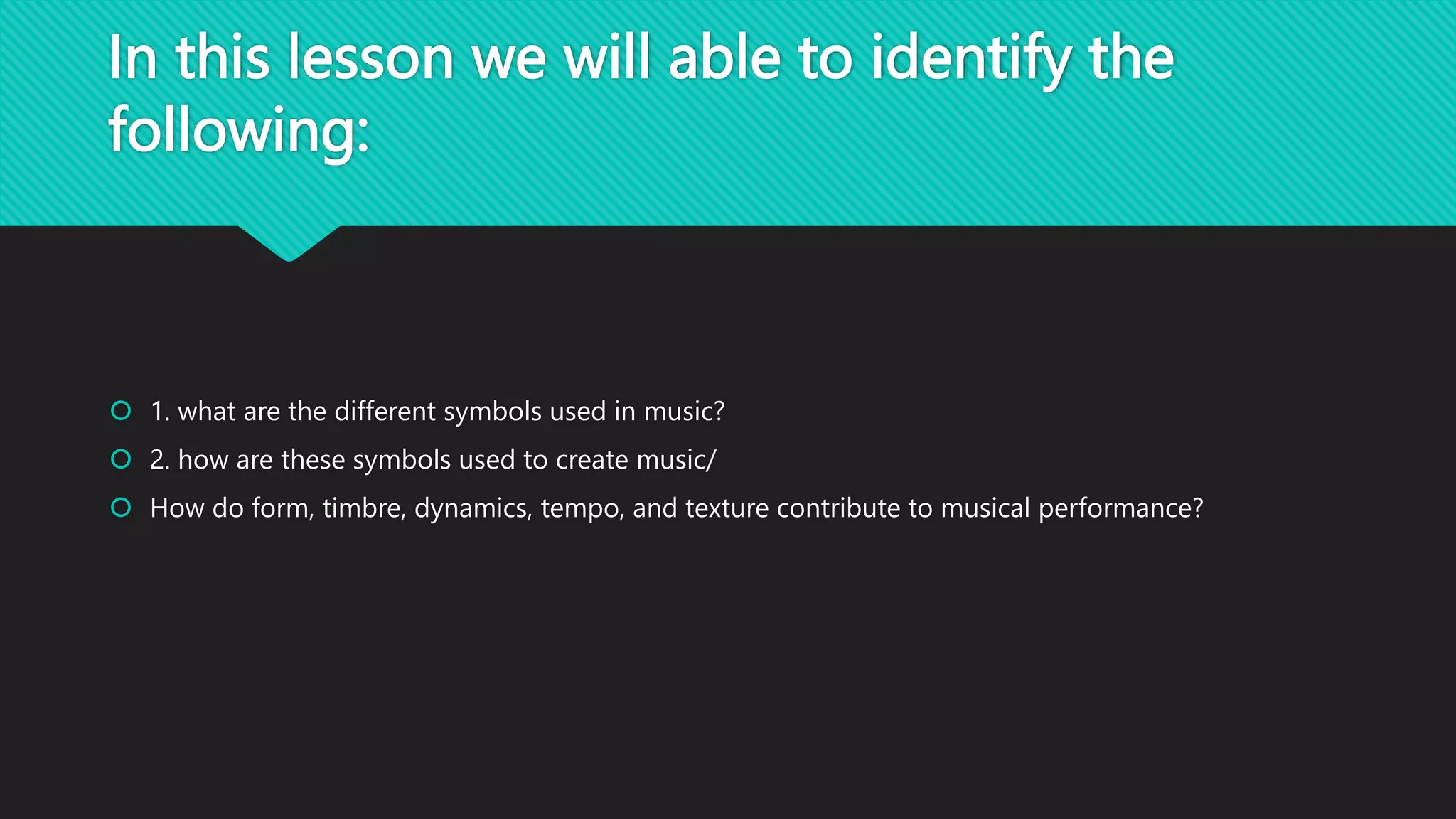 In this lesson we will able to identify the following:

1. what are the different symbols used in music?

2. how are these symbols used to create music/

How do form, timbre, dynamics, tempo, and texture contribute to musical performance?